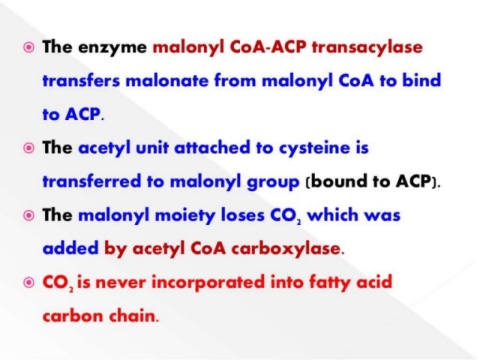 The enzyme malonyl CoA-ACP transacylase transfers malonate from malonyl CoA to bind to ACP.

The acetyl unit attached to cysteine is transferred to malonyl group (bound to ACP).

The malonyl moiety loses $CO_2$ which was added by acetyl CoA carboxylase.

$CO_2$ is never incorporated into fatty acid carbon chain.